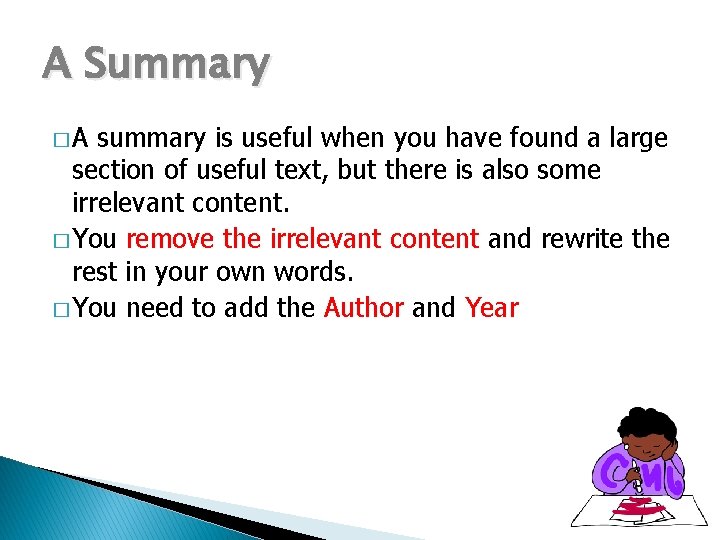 A Summary

□ A summary is useful when you have found a large section of useful text, but there is also some irrelevant content.

□ You remove the irrelevant content and rewrite the rest in your own words.

□ You need to add the Author and Year